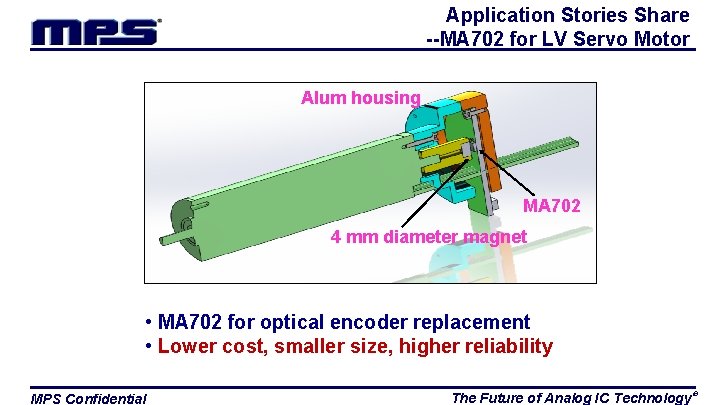 MPS®

Application Stories Share
--MA702 for LV Servo Motor

Alum housing

MA702

4 mm diameter magnet

• MA702 for optical encoder replacement
• Lower cost, smaller size, higher reliability

MPS Confidential

The Future of Analog IC Technology®